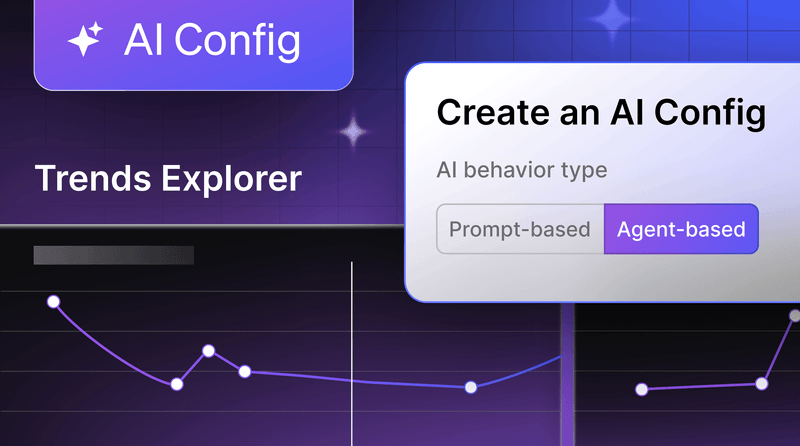 AI Config

Trends Explorer

Create an AI Config

AI behavior type

Prompt-based Agent-based